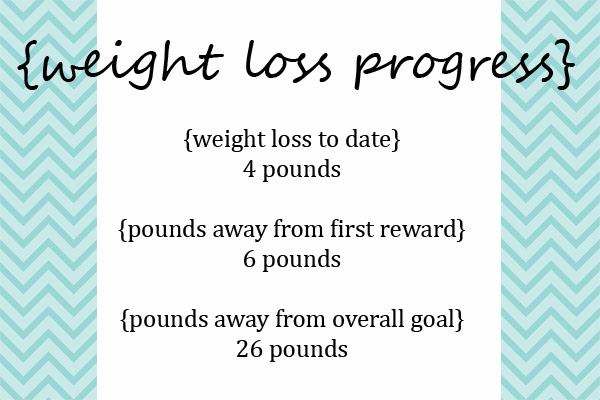 {weight loss progress}

{weight loss to date}
4 pounds

{pounds away from first reward}
6 pounds

{pounds away from overall goal}
26 pounds